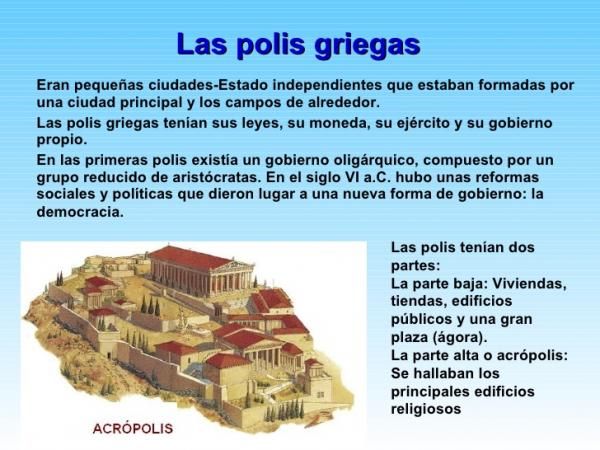 Las polis griegas

Eran pequeñas ciudades-Estado independientes que estaban formadas por una ciudad principal y los campos de alrededor.

Las polis griegas tenían sus leyes, su moneda, su ejército y su gobierno propio.

En las primeras polis existía un gobierno oligárquico, compuesto por un grupo reducido de aristócratas. En el siglo VI a.C. hubo unas reformas sociales y políticas que dieron lugar a una nueva forma de gobierno: la democracia.

ACRÓPOLIS

Las polis tenían dos partes:
La parte baja: Viviendas, tiendas, edificios públicos y una gran plaza (ágora).
La parte alta o acrópolis: Se hallaban los principales edificios religiosos